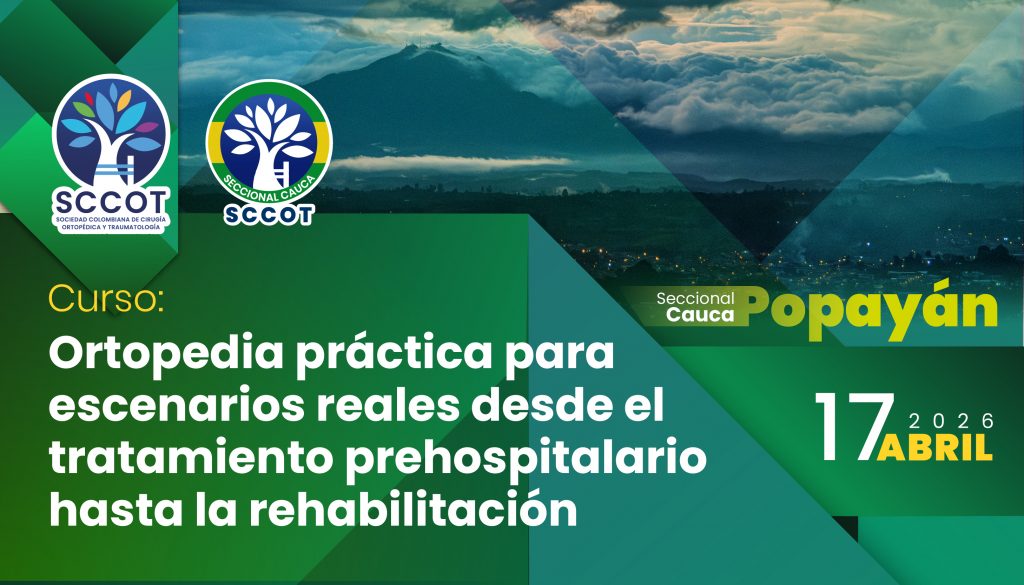 SCCOT
SOCIEDAD COLOMBIANA DE CIRUGÍA ORTOPÉDICA Y TRAUMATOLOGÍA

SECCIONAL CAUCA
SCCOT

Curso:
Ortopedia práctica para escenarios reales desde el tratamiento prehospitalario hasta la rehabilitación

Seccional Cauca Popayán

17 2026 ABRIL